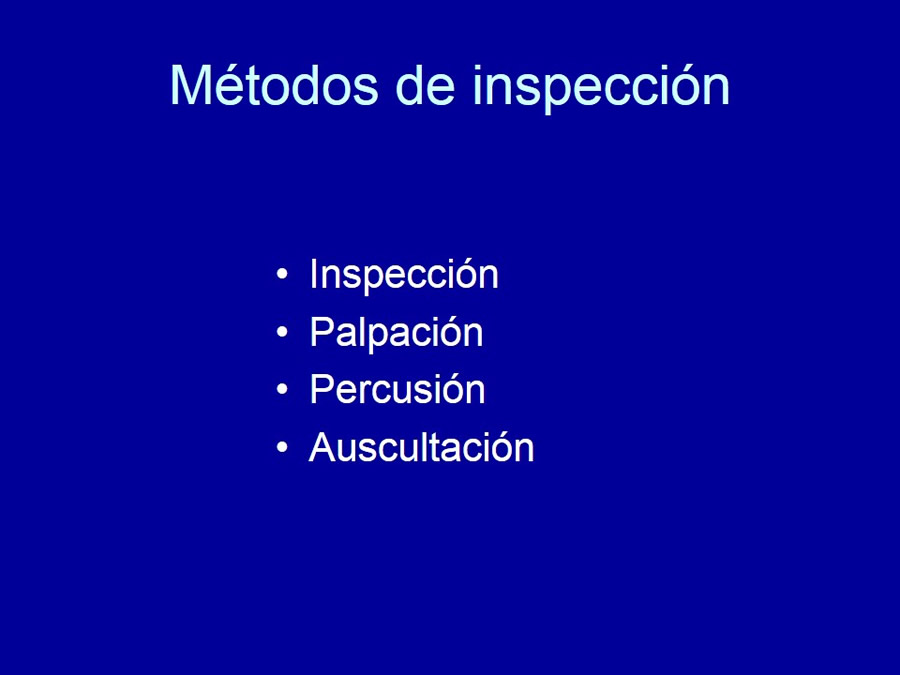 Métodos de inspección

• Inspección
• Palpación
• Percusión
• Auscultación